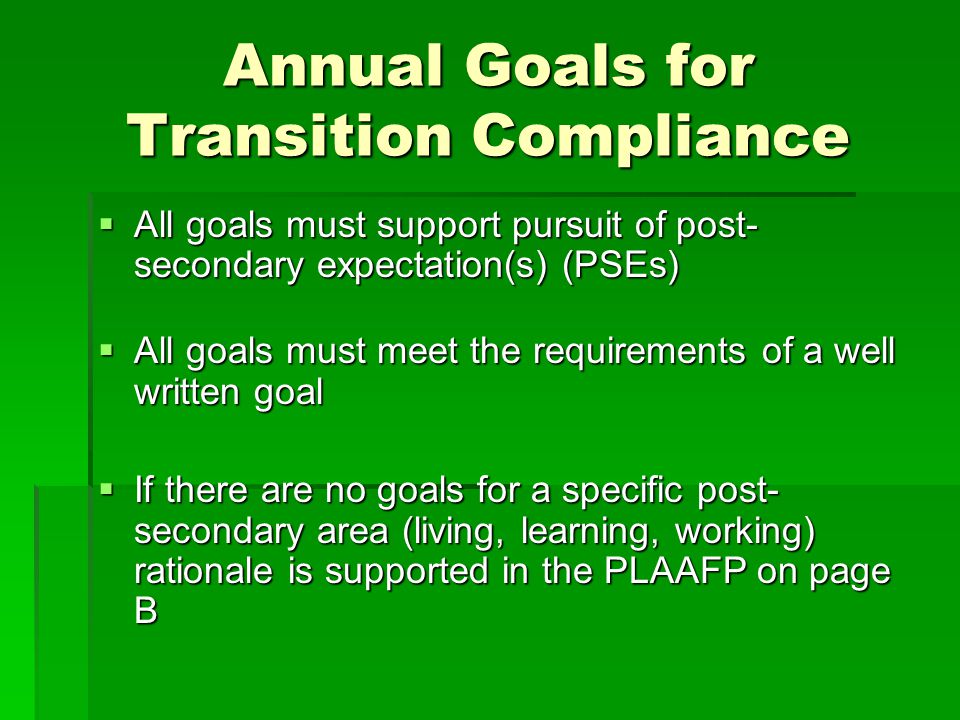 Annual Goals for Transition Compliance

▪ All goals must support pursuit of post-secondary expectation(s) (PSEs)

▪ All goals must meet the requirements of a well written goal

▪ If there are no goals for a specific post-secondary area (living, learning, working) rationale is supported in the PLAAFP on page B